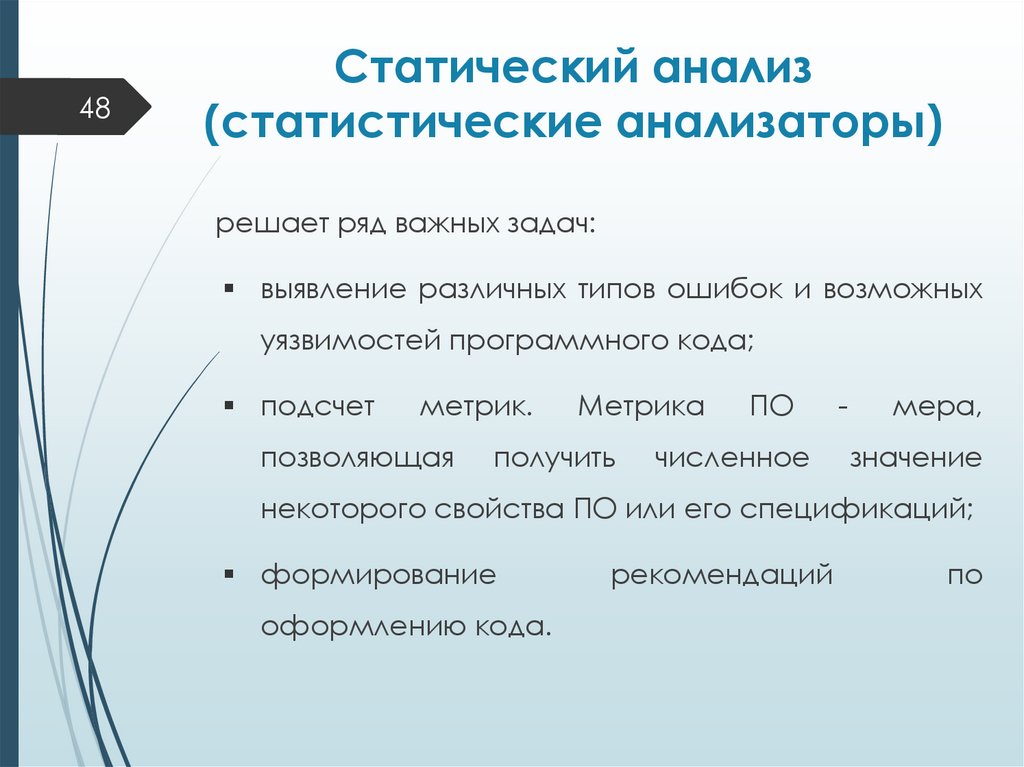 48

Статический анализ (статистические анализаторы)

решает ряд важных задач:

▪ выявление различных типов ошибок и возможных уязвимостей программного кода;

▪ подсчет метрик. Метрика ПО - мера, позволяющая получить численное значение некоторого свойства ПО или его спецификаций;

▪ формирование рекомендаций по оформлению кода.